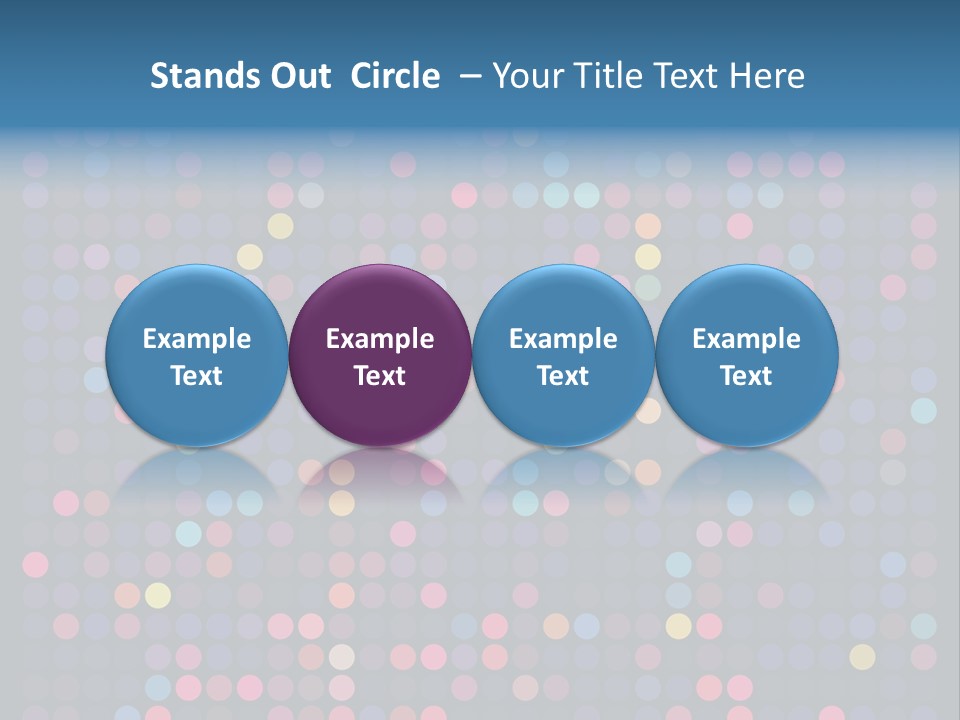 Stands Out Circle – Your Title Text Here

Example Text

Example Text

Example Text

Example Text